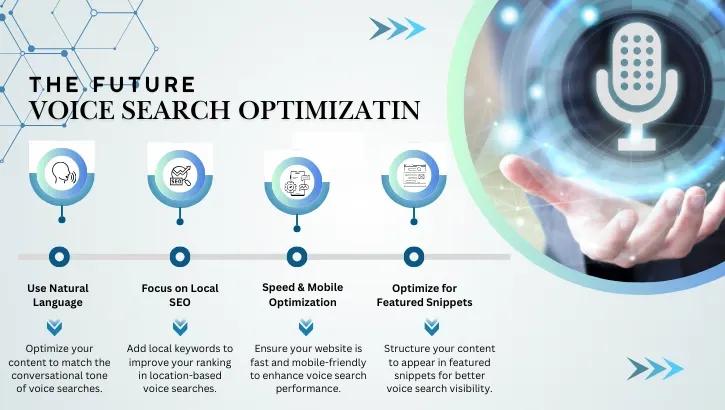 THE FUTURE
VOICE SEARCH OPTIMIZATIN

SEO

Use Natural Language

Optimize your content to match the conversational tone of voice searches.

Focus on Local SEO

Add local keywords to improve your ranking in location-based voice searches.

Speed & Mobile Optimization

Ensure your website is fast and mobile-friendly to enhance voice search performance.

Optimize for Featured Snippets

Structure your content to appear in featured snippets for better voice search visibility.